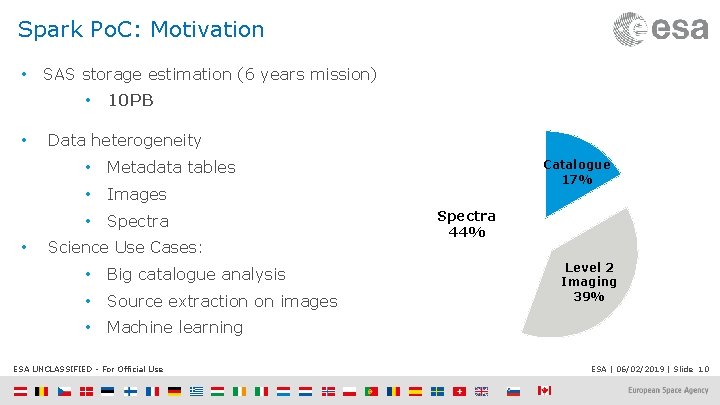 Spark PoC: Motivation

esa

• SAS storage estimation (6 years mission)
  • 10PB

• Data heterogeneity
  • Metadata tables
  • Images
  • Spectra
• Science Use Cases:
  • Big catalogue analysis
  • Source extraction on images
  • Machine learning

Catalogue 17%

Spectra 44%

Level 2 Imaging 39%

ESA UNCLASSIFIED - For Official Use

ESA | 06/02/2019 | Slide 10

European Space Agency